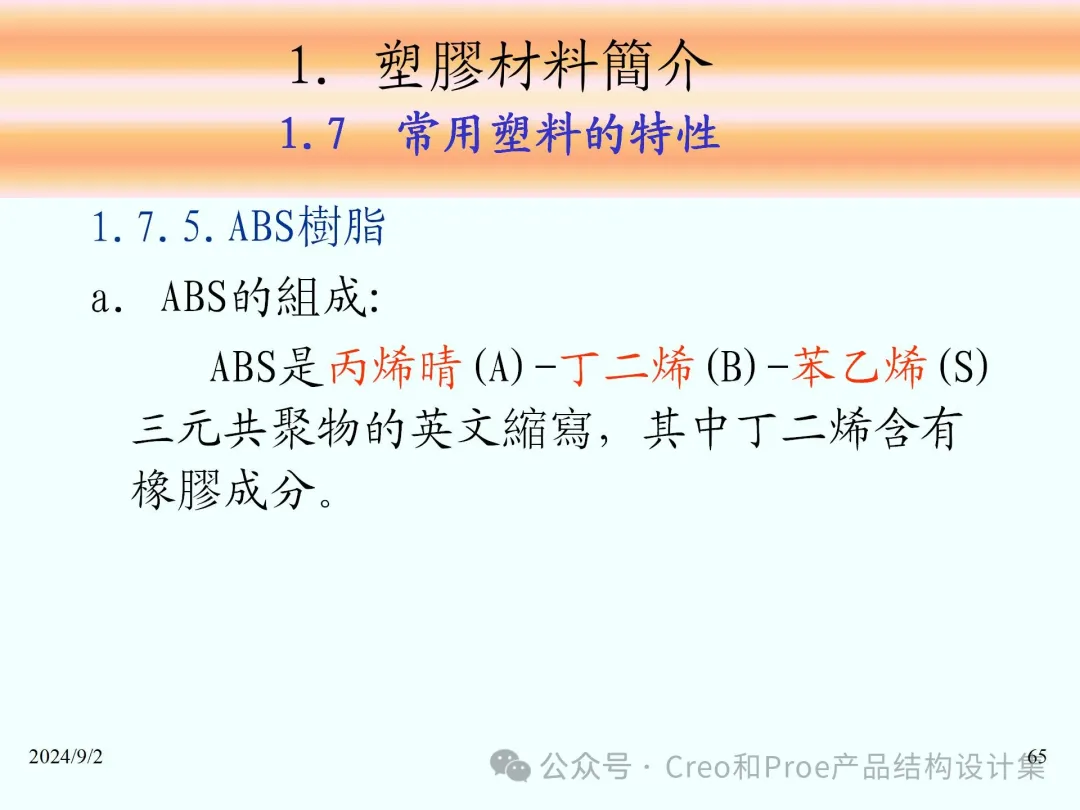 1. 塑膠材料簡介
1.7 常用塑料的特性

1.7.5.ABS樹脂

a. ABS的組成:

ABS是丙烯晴(A)-丁二烯(B)-苯乙烯(S)三元共聚物的英文縮寫，其中丁二烯含有橡膠成分。

2024/9/2

公众号 · Creo和Proe产品结构设计集

65